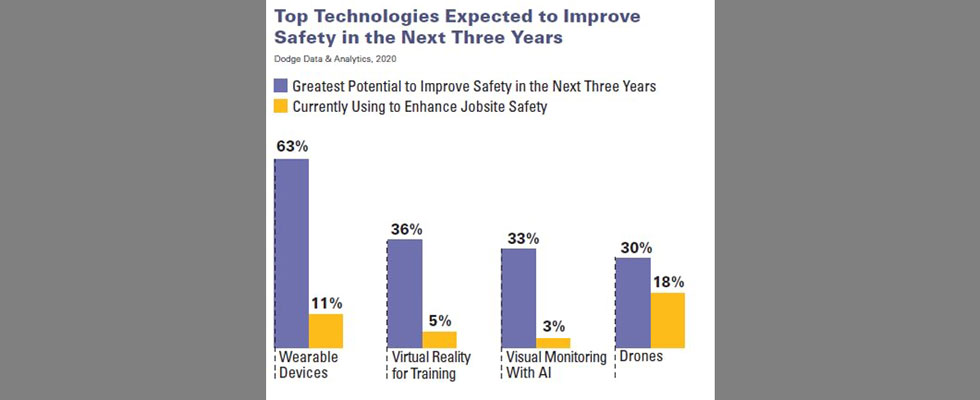 Top Technologies Expected to Improve Safety in the Next Three Years

Dodge Data & Analytics, 2020

Greatest Potential to Improve Safety in the Next Three Years

Currently Using to Enhance Jobsite Safety

63%

11%

Wearable Devices

36%

5%

Virtual Reality for Training

33%

3%

Visual Monitoring With AI

30%

18%

Drones